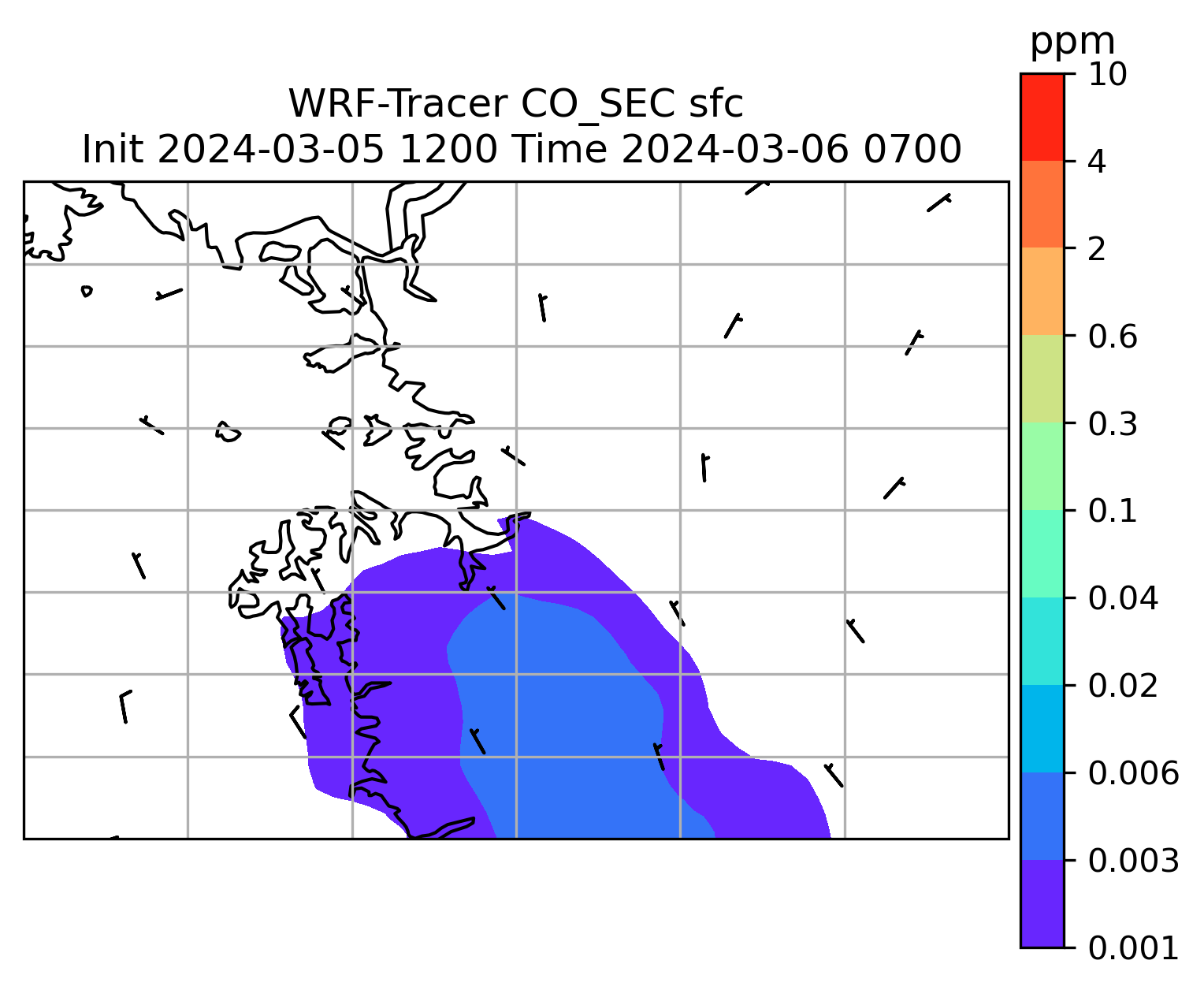 WRF-Tracer CO_SEC sfc
Init 2024-03-05 1200 Time 2024-03-06 0700

ppm
10
4
2
0.6
0.3
0.1
0.04
0.02
0.006
0.003
0.001